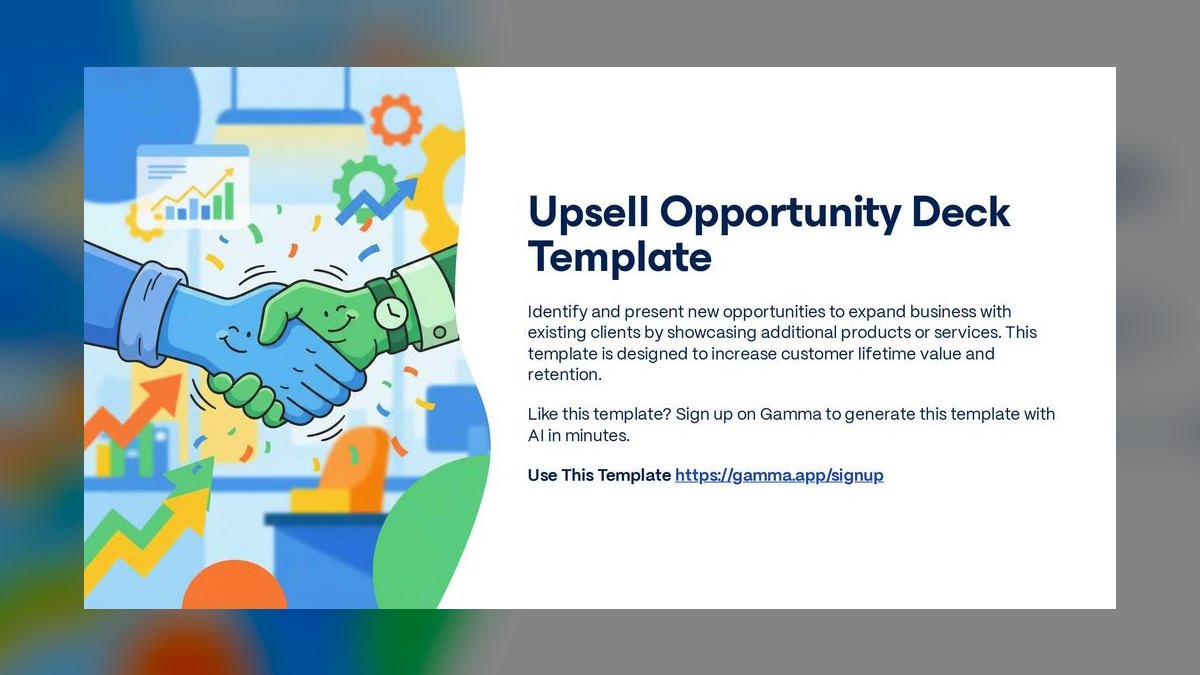 Upsell Opportunity Deck Template

Identify and present new opportunities to expand business with existing clients by showcasing additional products or services. This template is designed to increase customer lifetime value and retention.

Like this template? Sign up on Gamma to generate this template with AI in minutes.

Use This Template https://gamma.app/signup